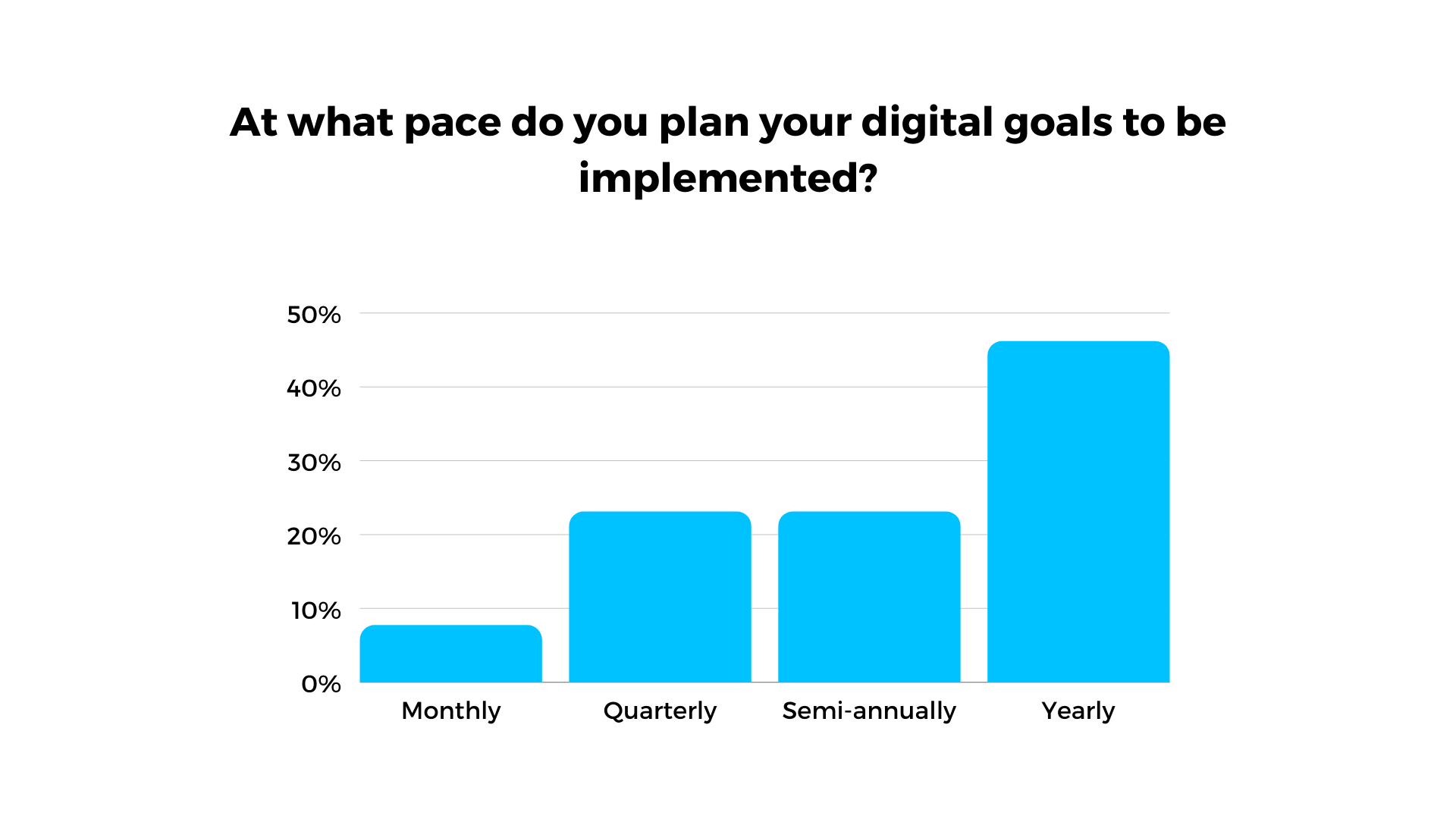 At what pace do you plan your digital goals to be implemented?

50%
40%
30%
20%
10%
0%

Monthly
Quarterly
Semi-annually
Yearly